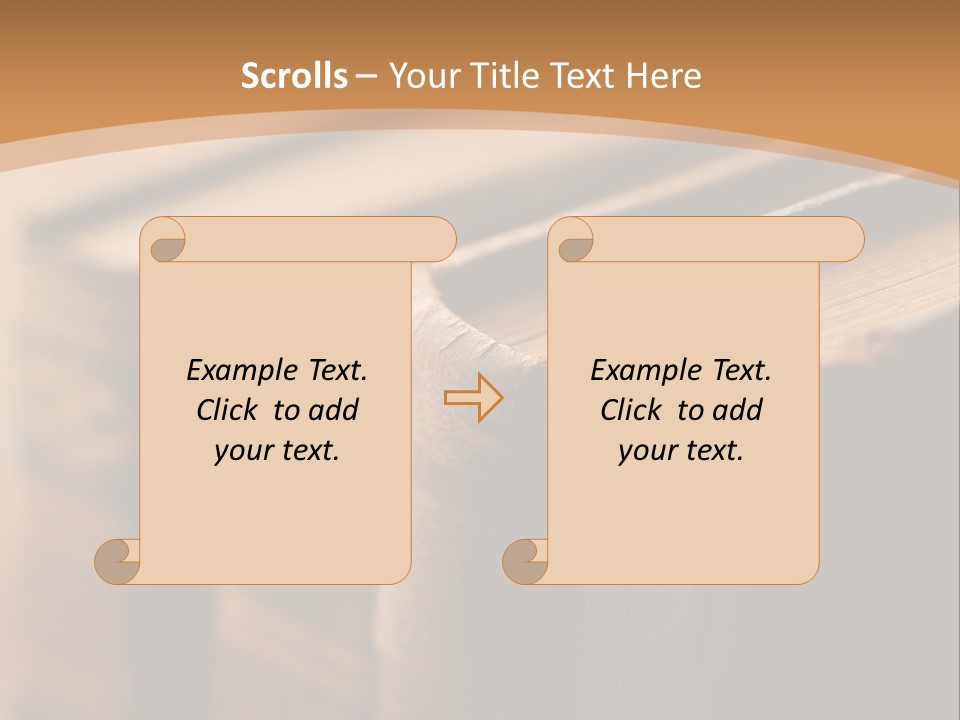 Scrolls – Your Title Text Here

Example Text. Click to add your text.

Example Text. Click to add your text.